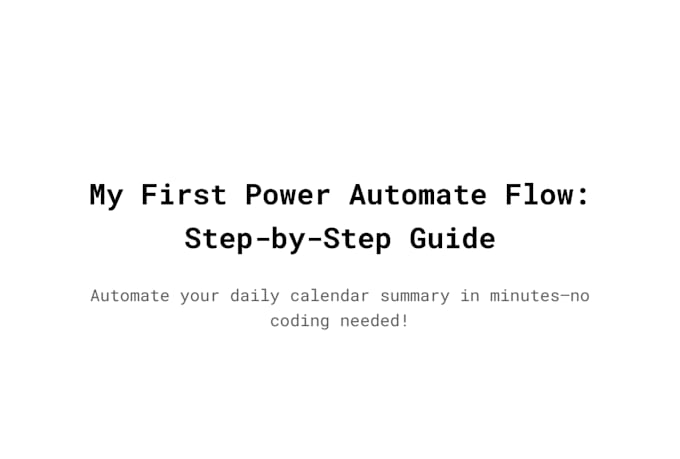 My First Power Automate Flow: Step-by-Step Guide

Automate your daily calendar summary in minutes—no coding needed!